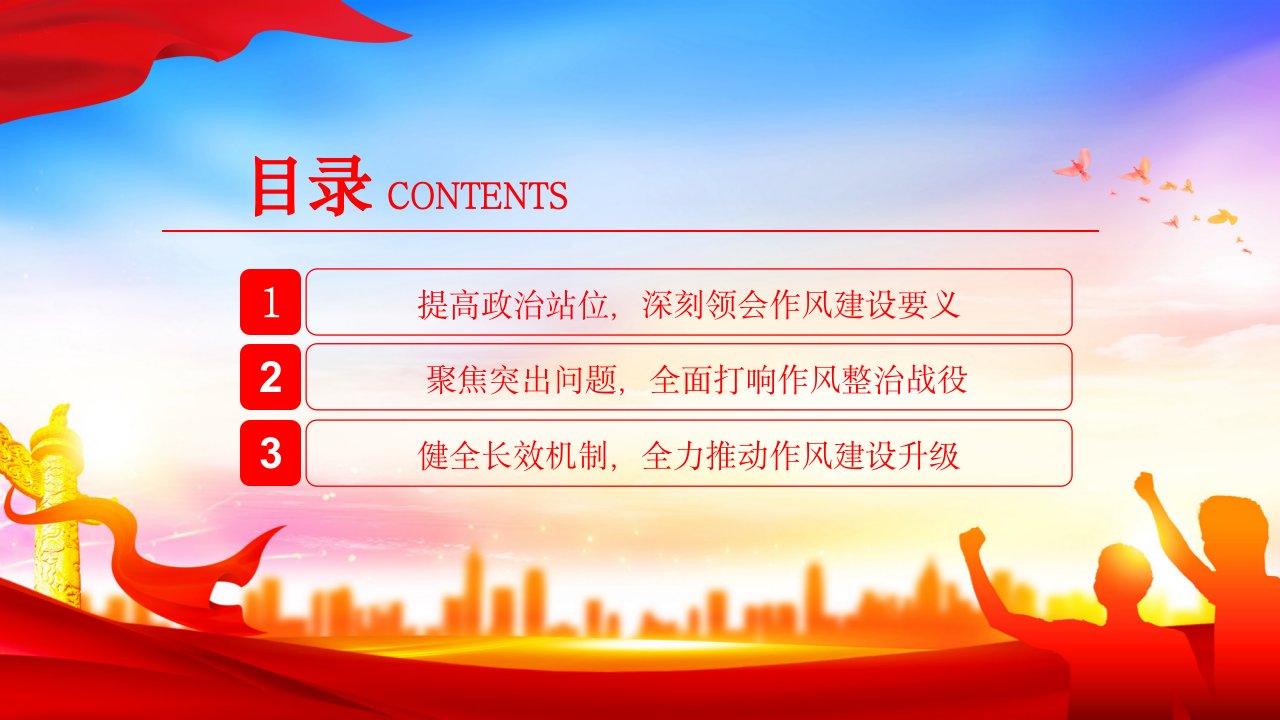 目录 CONTENTS

1 提高政治站位，深刻领会作风建设要义

2 聚焦突出问题，全面打响作风整治战役

3 健全长效机制，全力推动作风建设升级